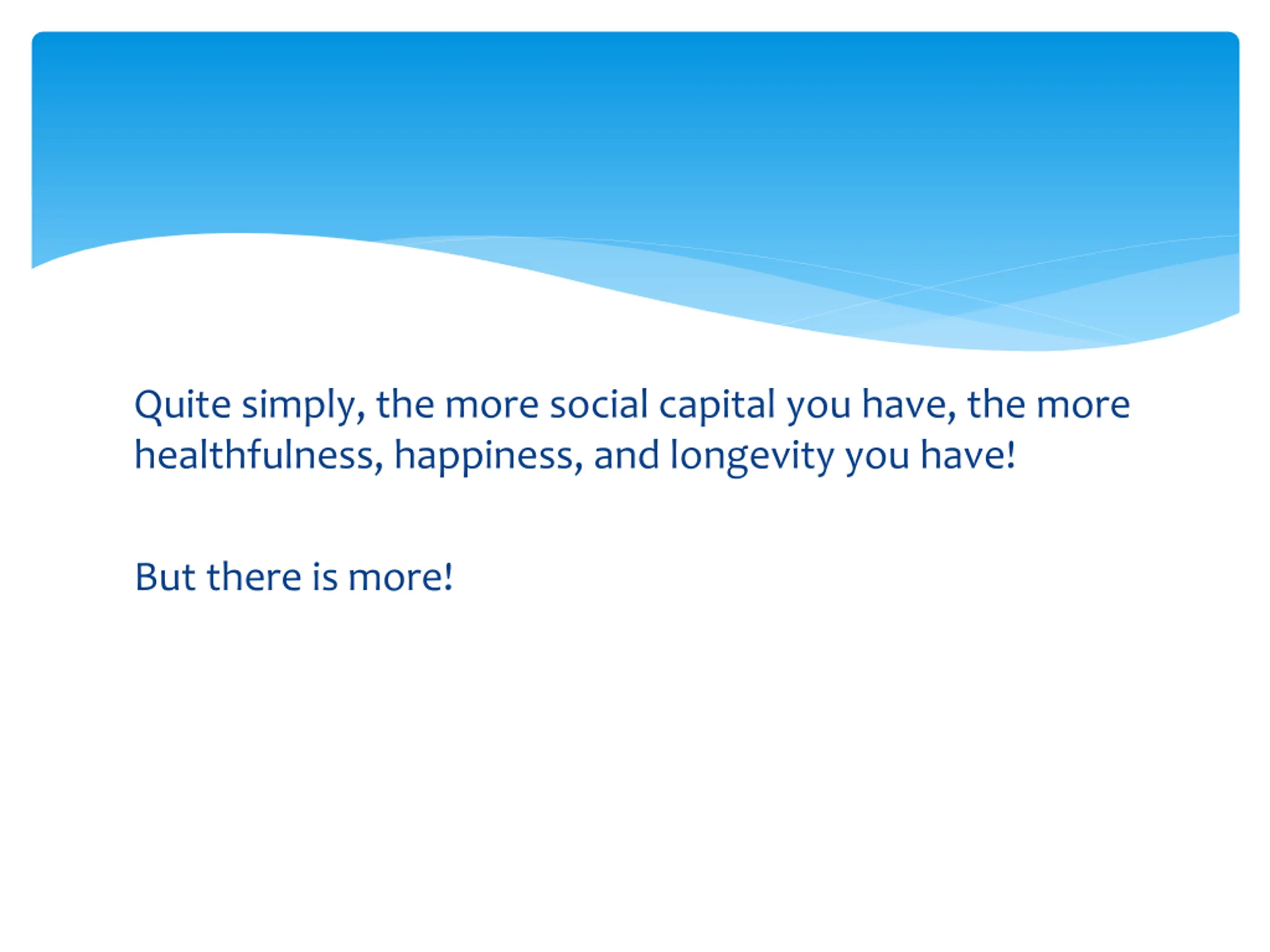 Quite simply, the more social capital you have, the more healthfulness, happiness, and longevity you have!

But there is more!